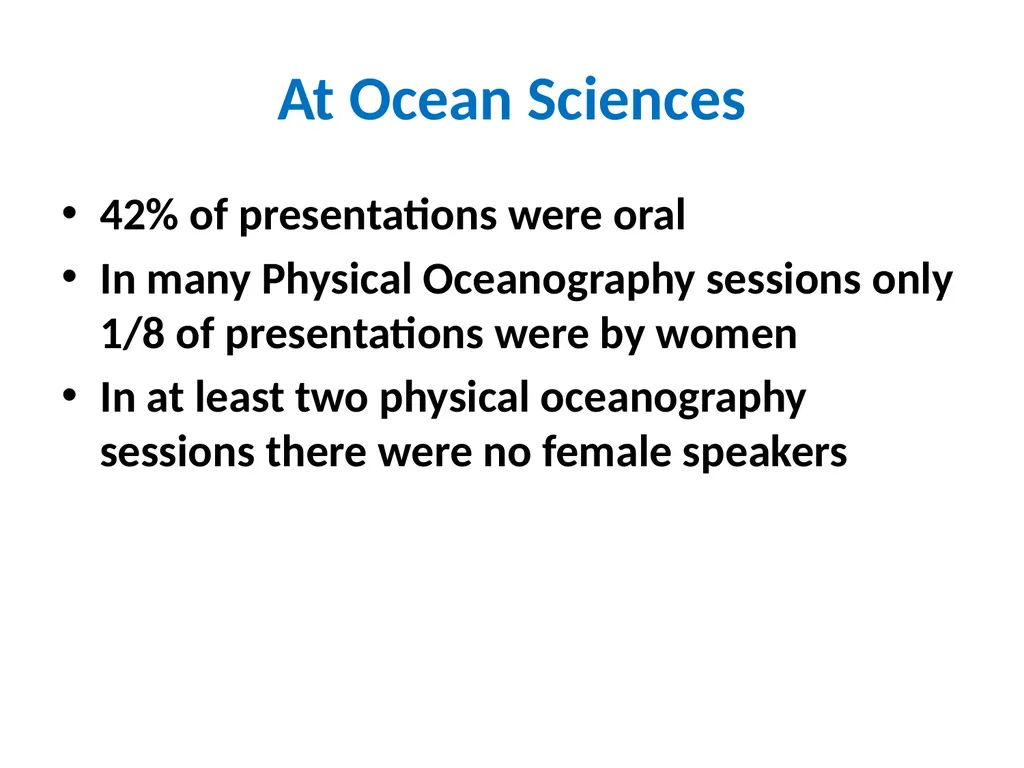 At Ocean Sciences

• 42% of presentations were oral
• In many Physical Oceanography sessions only 1/8 of presentations were by women
• In at least two physical oceanography sessions there were no female speakers